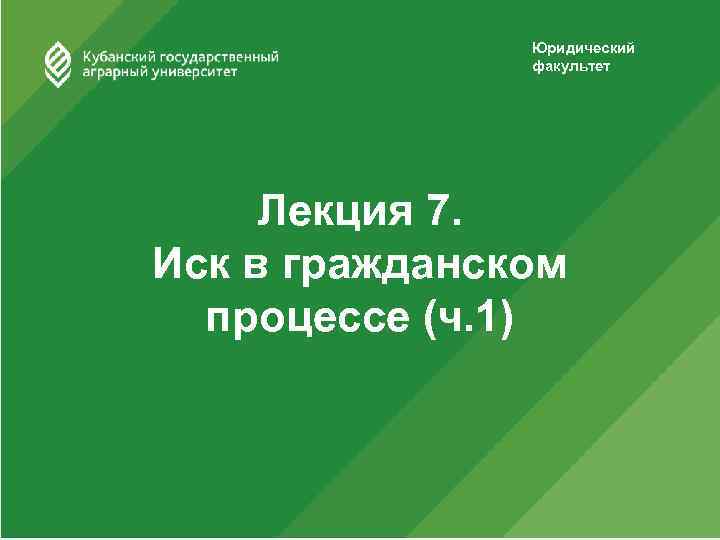 Кубанский государственный аграрный университет

Юридический факультет

Лекция 7.
Иск в гражданском процессе (ч.1)